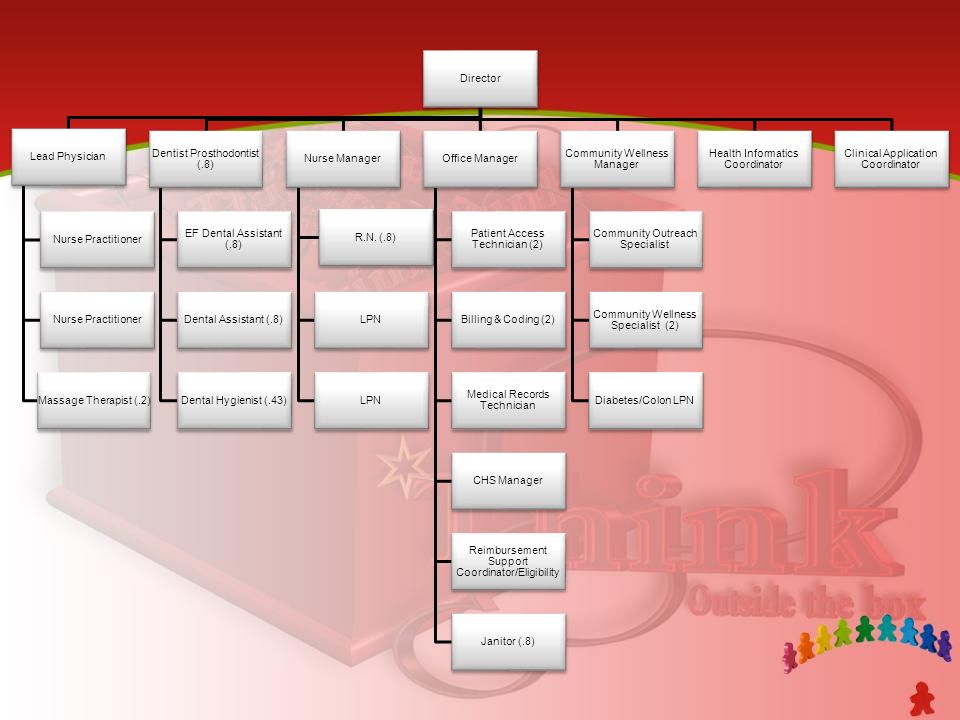 Director

Lead Physician

Nurse Practitioner

Nurse Practitioner

Massage Therapist (.2)

Dentist Prosthodontist (.8)

EF Dental Assistant (.8)

Dental Assistant (.8)

Dental Hygienist (.43)

Nurse Manager

R.N. (.8)

LPN

LPN

Office Manager

Patient Access Technician (2)

Billing & Coding (2)

Medical Records Technician

CHS Manager

Reimbursement Support Coordinator/Eligibility

Janitor (.8)

Community Wellness Manager

Community Outreach Specialist

Community Wellness Specialist (2)

Diabetes/Colon LPN

Health Informatics Coordinator

Clinical Application Coordinator

Think

Outside the box